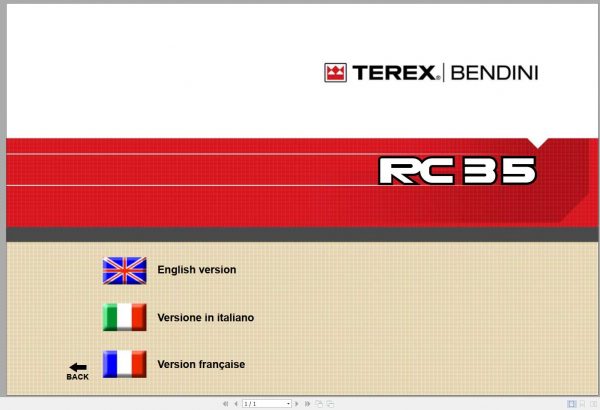 TEREX® | BENDINI

RC 35

English version

Versione in italiano

Version française

BACK

1 / 1